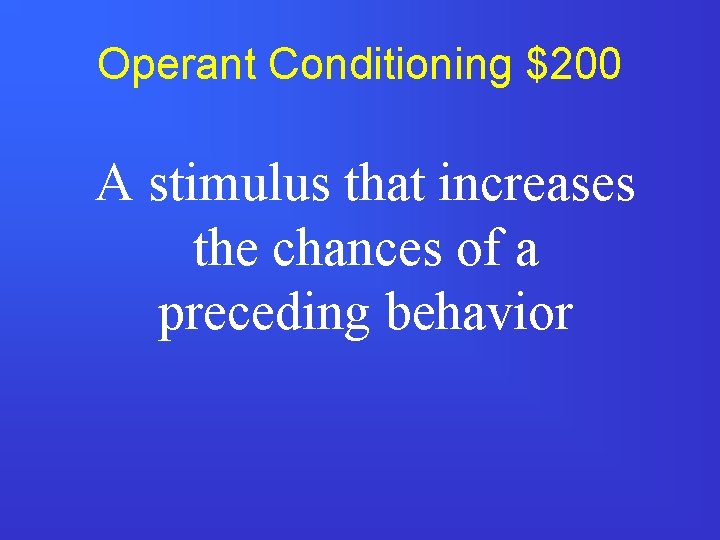 Operant Conditioning \$200

A stimulus that increases the chances of a preceding behavior